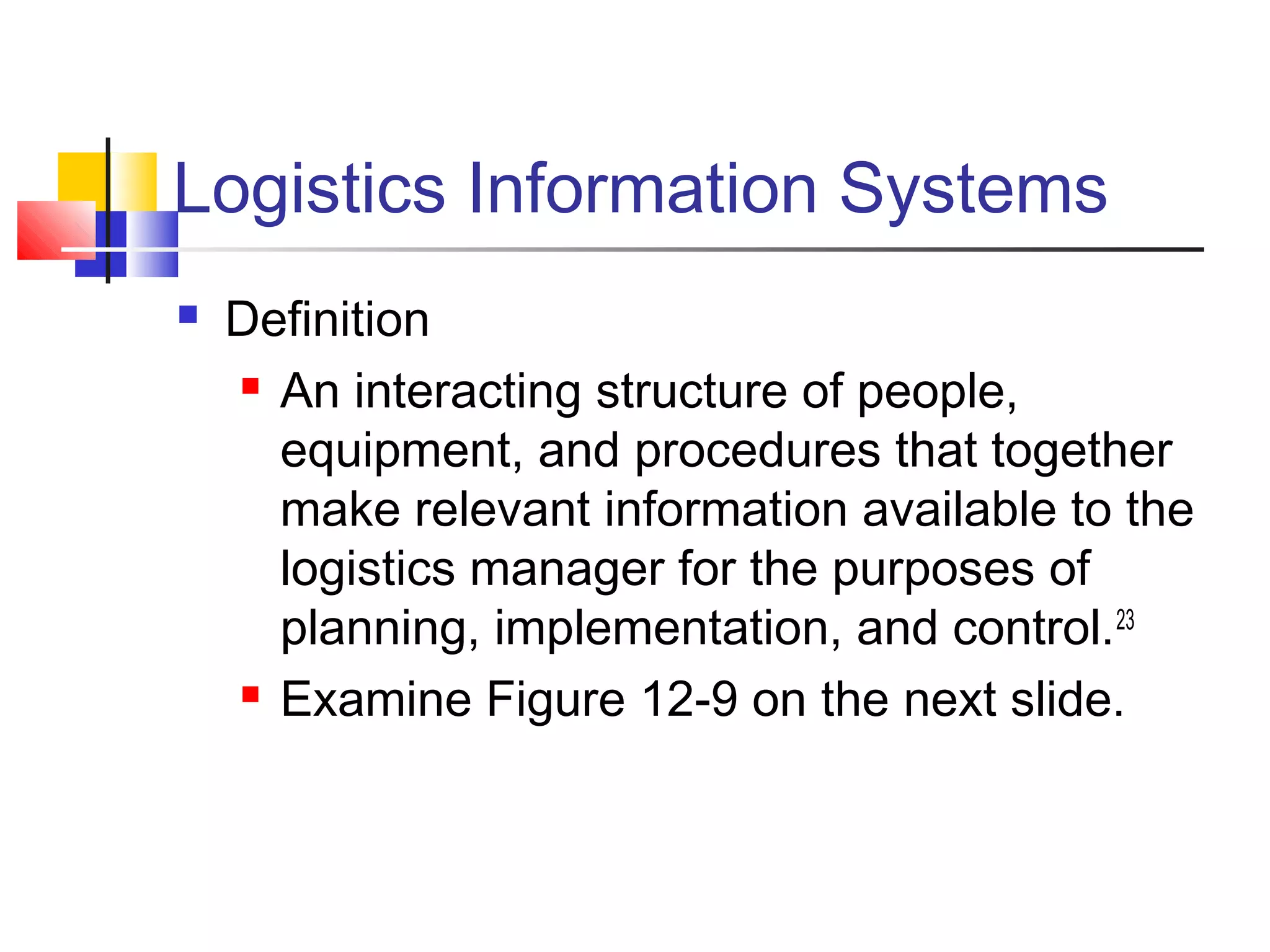 Logistics Information Systems

Definition

An interacting structure of people, equipment, and procedures that together make relevant information available to the logistics manager for the purposes of planning, implementation, and control.$^{23}$

Examine Figure 12-9 on the next slide.